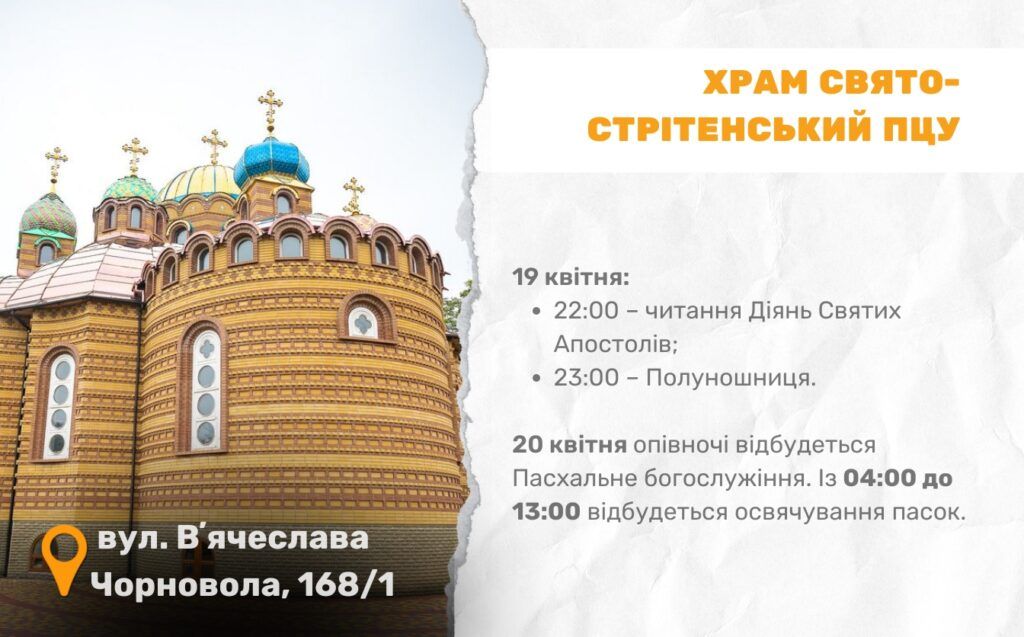 ХРАМ СВЯТО-СТРІТЕНСЬКИЙ ПЦУ

19 квітня:
• 22:00 – читання Діянь Святих Апостолів;
• 23:00 – Полуношниця.

20 квітня опівночі відбудеться Пасхальне богослужіння. Із 04:00 до 13:00 відбудеться освячування пасок.

вул. В'ячеслава Чорновола, 168/1